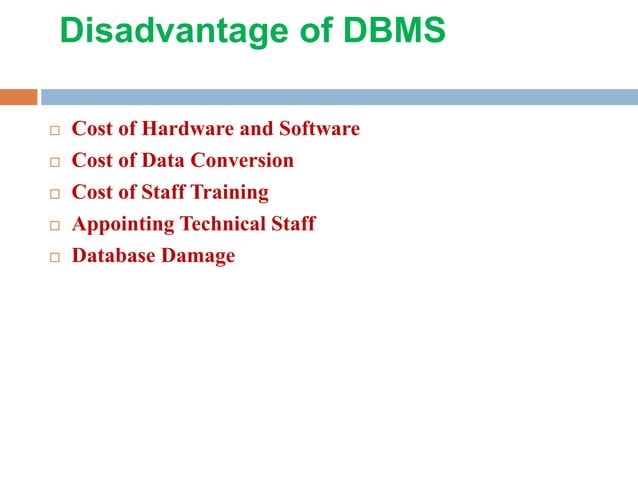 Disadvantage of DBMS

□ Cost of Hardware and Software
□ Cost of Data Conversion
□ Cost of Staff Training
□ Appointing Technical Staff
□ Database Damage